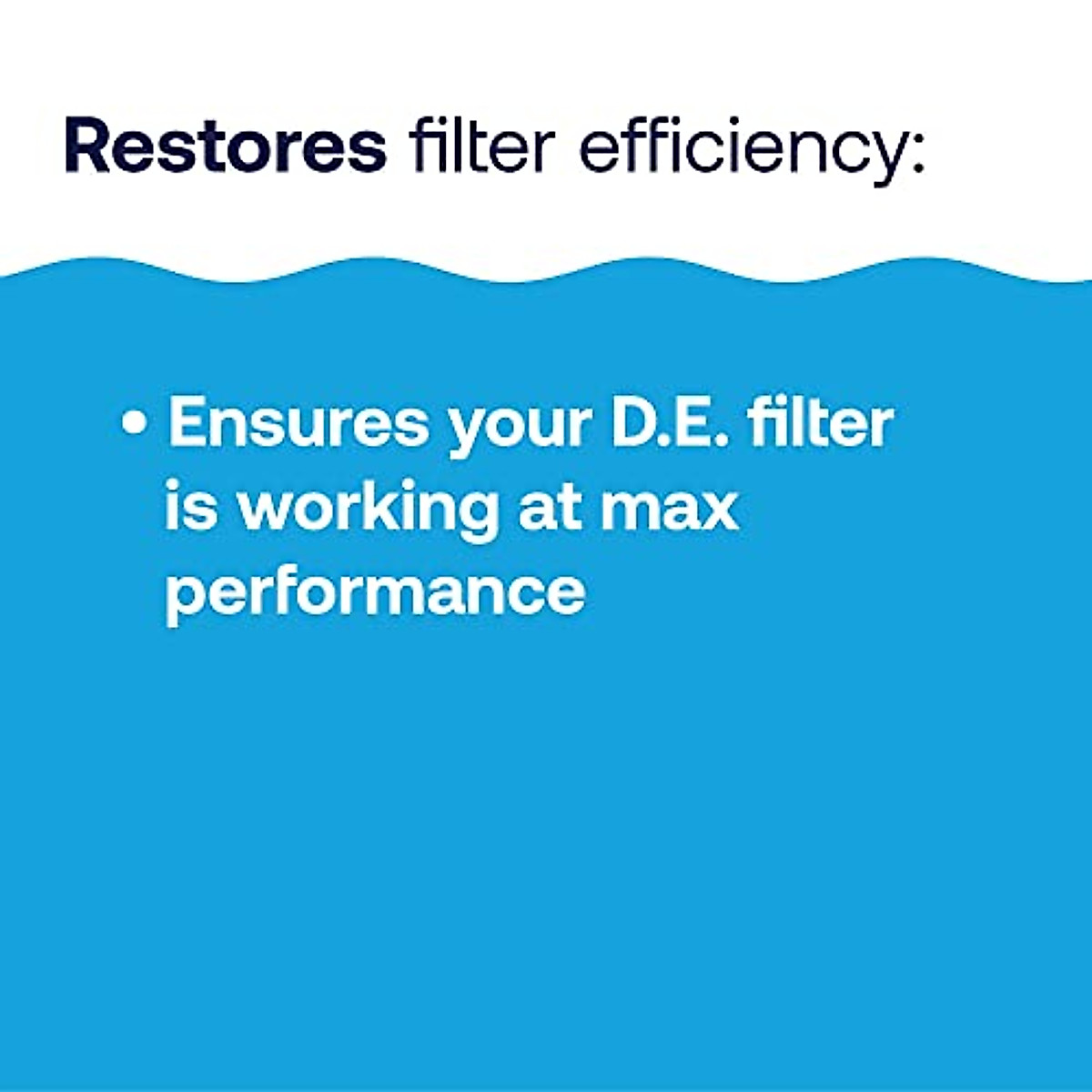 Restores filter efficiency:

• Ensures your D.E. filter is working at max performance